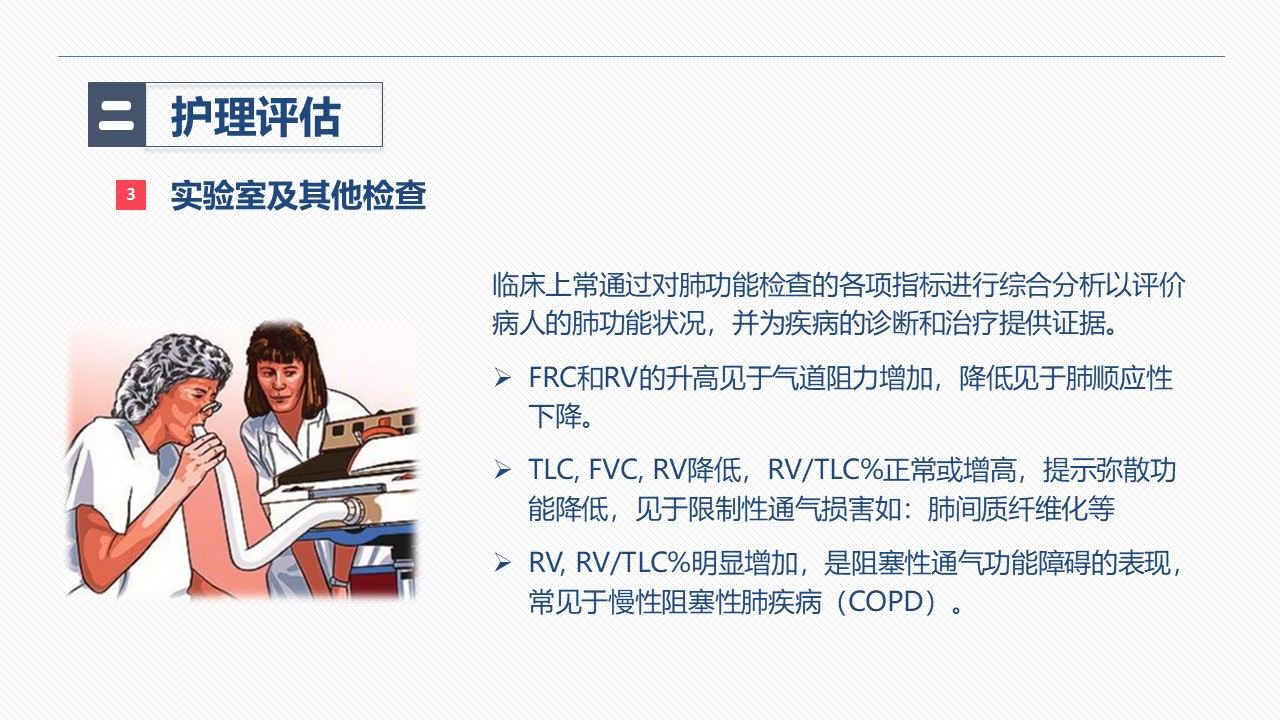 二 护理评估

3 实验室及其他检查

临床上常通过对肺功能检查的各项指标进行综合分析以评价病人的肺功能状况，并为疾病的诊断和治疗提供证据。

➢ FRC和RV的升高见于气道阻力增加，降低见于肺顺应性下降。

➢ TLC, FVC, RV降低，RV/TLC%正常或增高，提示弥散功能降低，见于限制性通气损害如：肺间质纤维化等

➢ RV, RV/TLC%明显增加，是阻塞性通气功能障碍的表现，常见于慢性阻塞性肺疾病（COPD）。